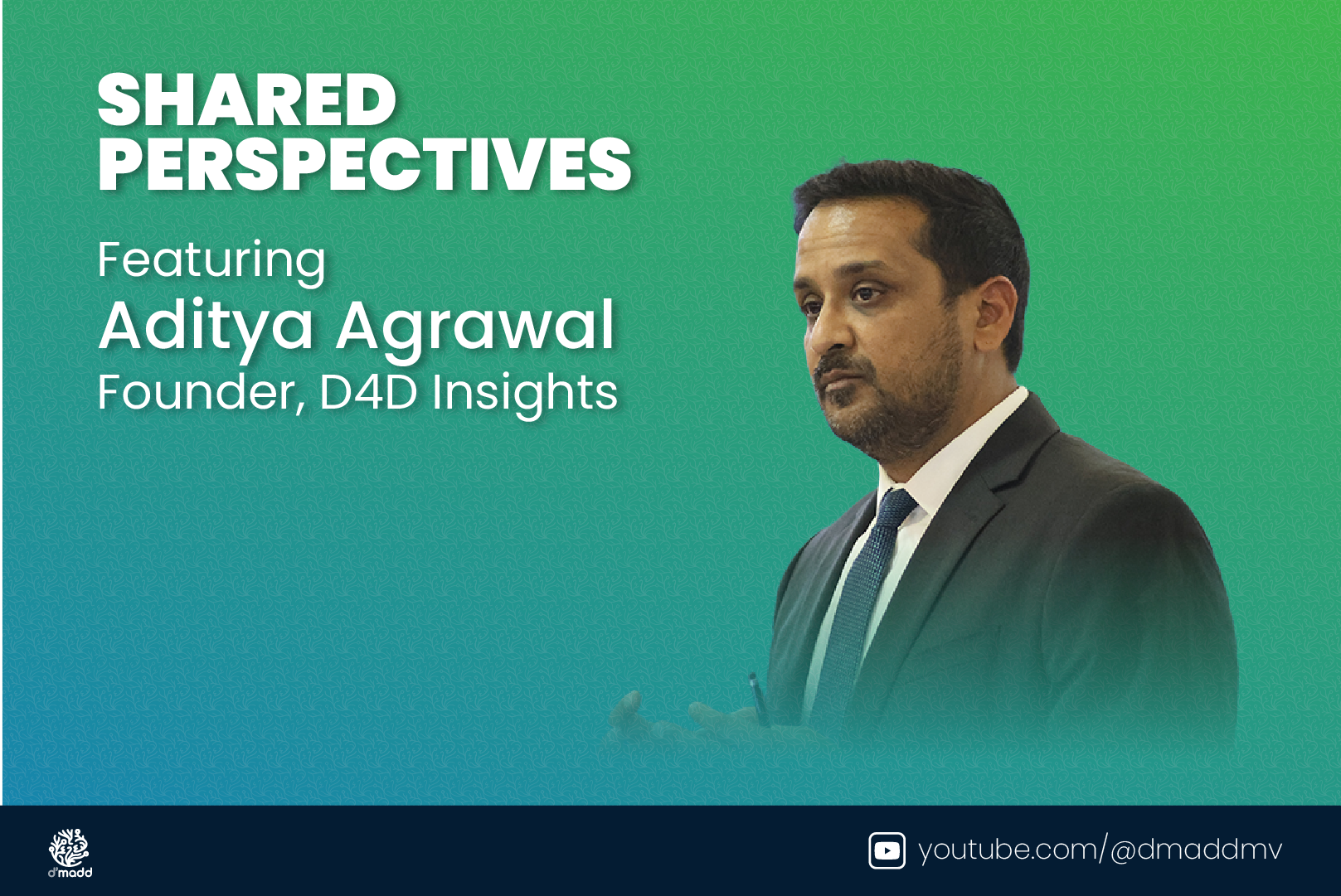 SHARED PERSPECTIVES

Featuring
Aditya Agrawal
Founder, D4D Insights

d'madd

youtube.com/@dmaddmv